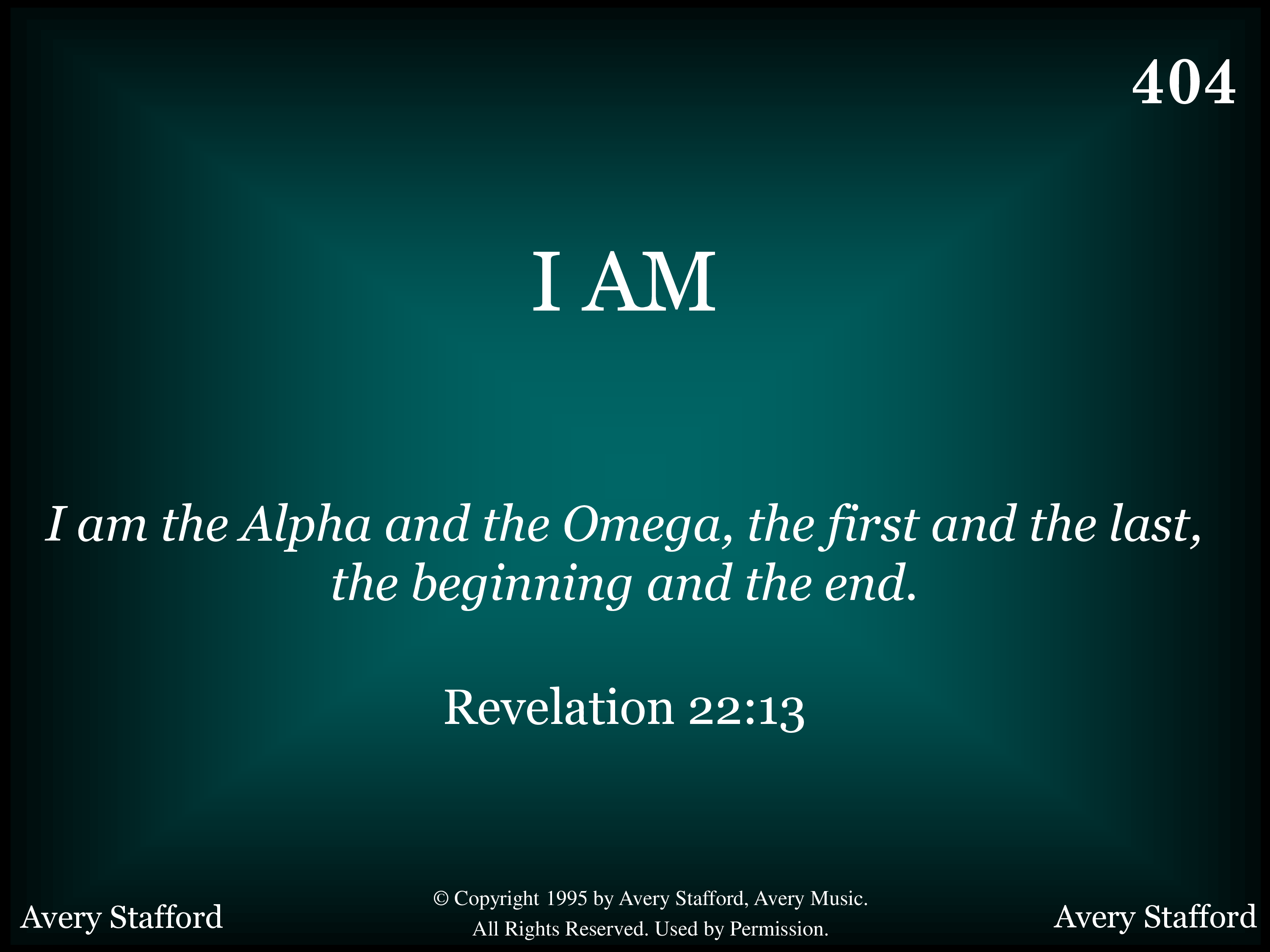 404

I AM

I am the Alpha and the Omega, the first and the last, the beginning and the end.

Revelation 22:13

Avery Stafford

© Copyright 1995 by Avery Stafford, Avery Music. All Rights Reserved. Used by Permission.

Avery Stafford